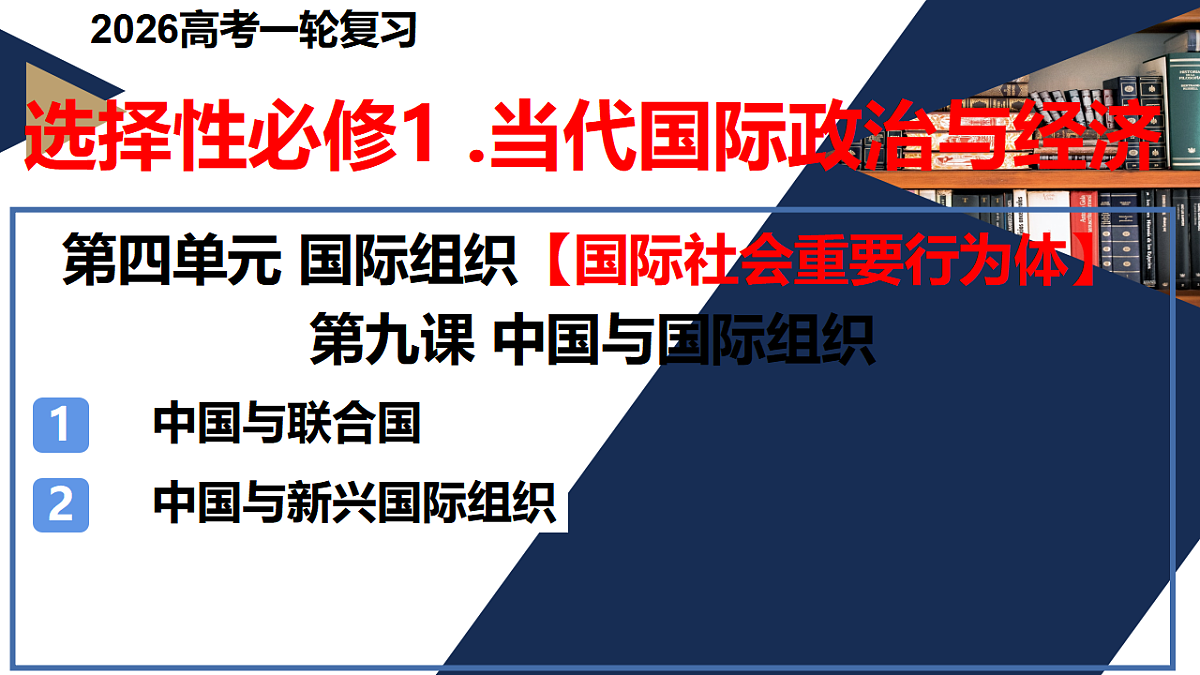 2026高考一轮复习

选择性必修1 .当代国际政治与经济

第四单元 国际组织【国际社会重要行为体】

第九课 中国与国际组织

1 中国与联合国

2 中国与新兴国际组织